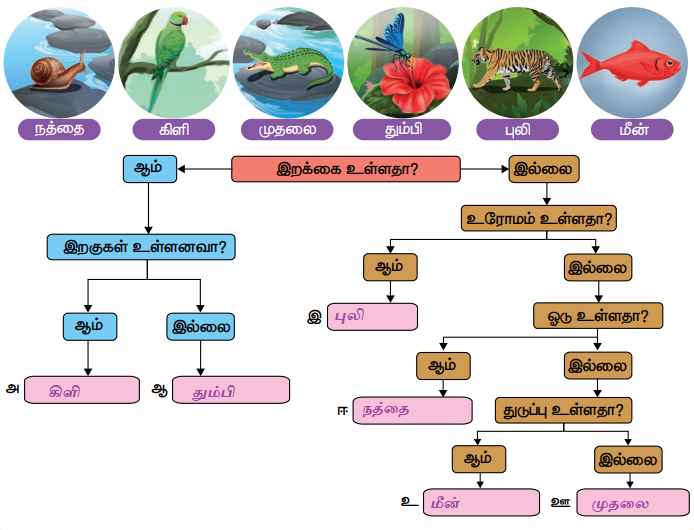 நத்தை கிளி முதலை தும்பி புலி மீன்

இறக்கை உள்ளதா?

ஆம்

இறகுகள் உள்ளனவா?

ஆம்

அ கிளி

இல்லை

ஆ தும்பி

இல்லை

உரோமம் உள்ளதா?

ஆம்

இ புலி

இல்லை

ஓடு உள்ளதா?

ஆம்

ஈ நத்தை

இல்லை

துடுப்பு உள்ளதா?

ஆம்

உ மீன்

இல்லை

ஊ முதலை